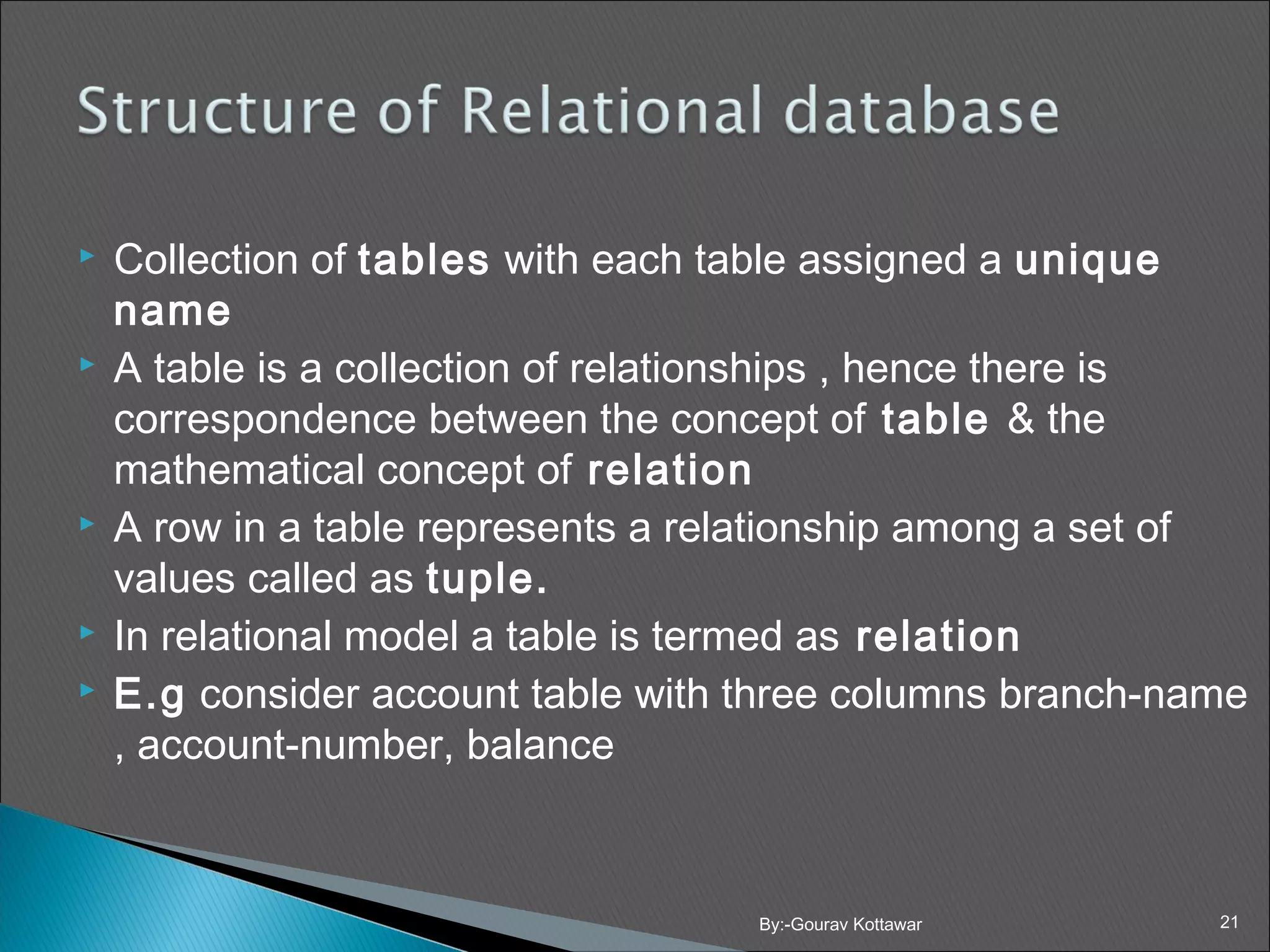 Structure of Relational database

Collection of tables with each table assigned a unique name

A table is a collection of relationships , hence there is correspondence between the concept of table & the mathematical concept of relation

A row in a table represents a relationship among a set of values called as tuple.

In relational model a table is termed as relation

E.g consider account table with three columns branch-name , account-number, balance

By:-Gourav Kottawar

21